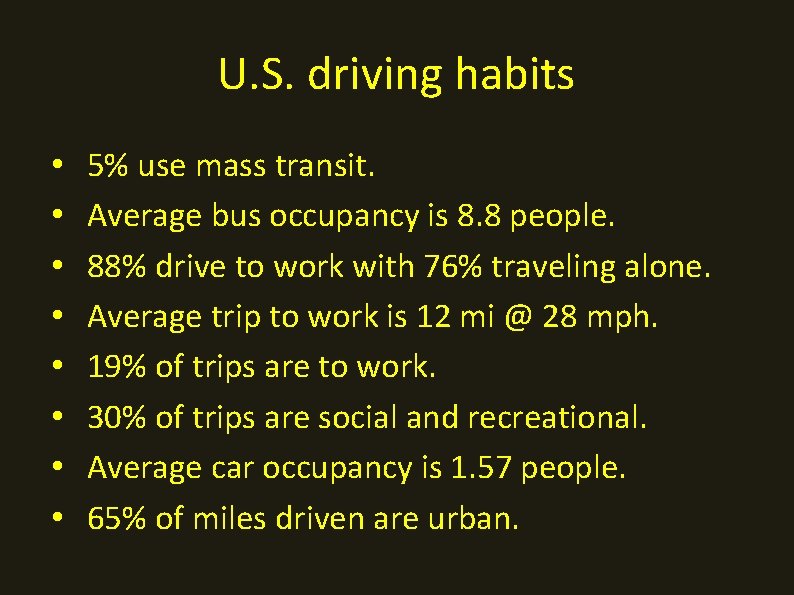 U.S. driving habits

• 5% use mass transit.
• Average bus occupancy is 8.8 people.
• 88% drive to work with 76% traveling alone.
• Average trip to work is 12 mi @ 28 mph.
• 19% of trips are to work.
• 30% of trips are social and recreational.
• Average car occupancy is 1.57 people.
• 65% of miles driven are urban.